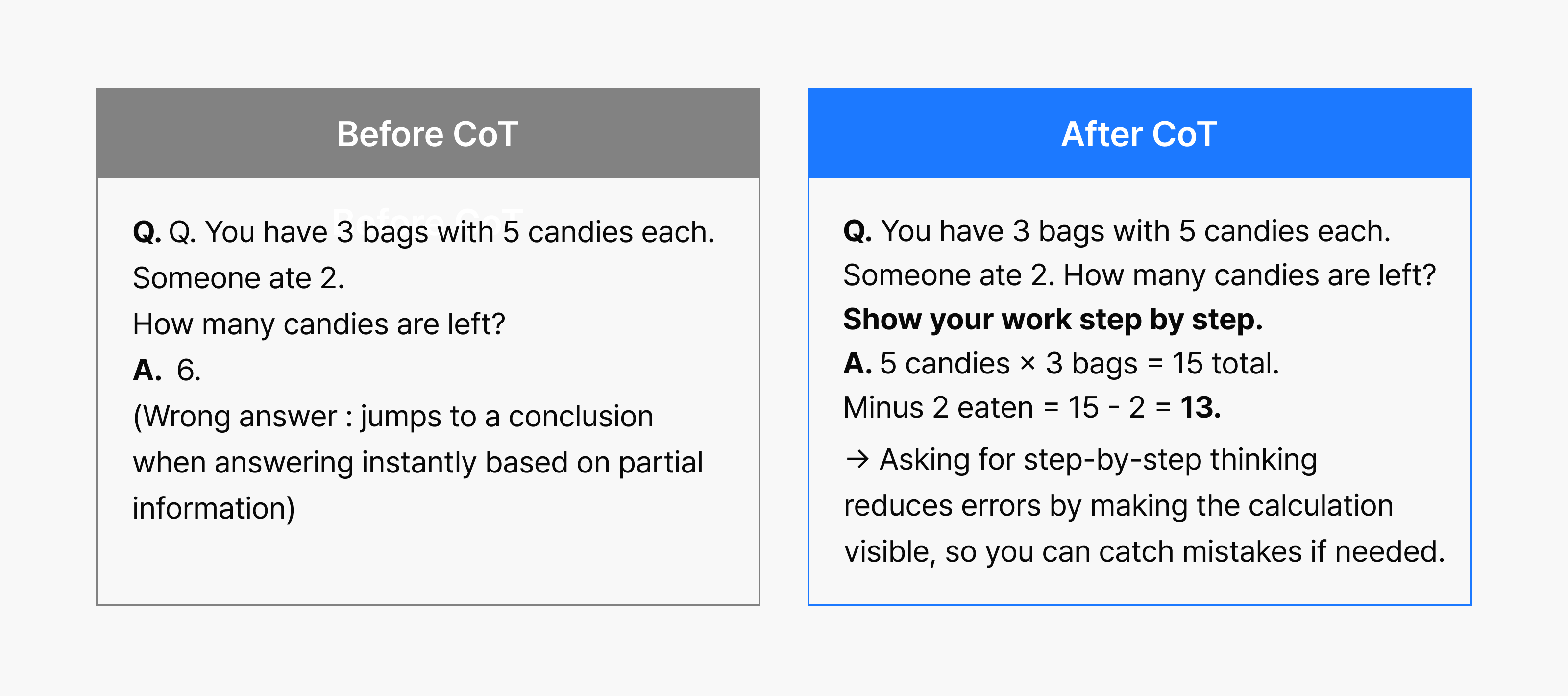 Before CoT

Q. Q. You have 3 bags with 5 candies each.
Someone ate 2.
How many candies are left?
A. 6.
(Wrong answer : jumps to a conclusion when answering instantly based on partial information)

After CoT

Q. You have 3 bags with 5 candies each.
Someone ate 2. How many candies are left?
Show your work step by step.
A. 5 candies × 3 bags = 15 total.
Minus 2 eaten = 15 - 2 = 13.
→ Asking for step-by-step thinking reduces errors by making the calculation visible, so you can catch mistakes if needed.